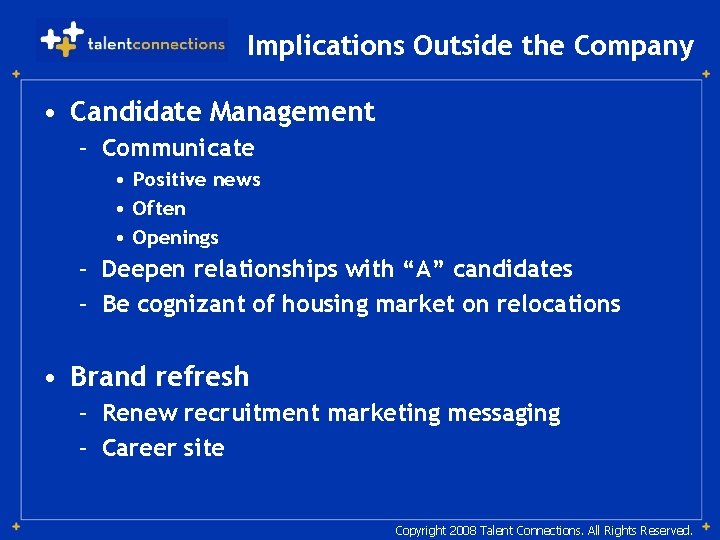 talentconnections

Implications Outside the Company

• Candidate Management
  – Communicate
    • Positive news
    • Often
    • Openings
  – Deepen relationships with “A” candidates
  – Be cognizant of housing market on relocations

• Brand refresh
  – Renew recruitment marketing messaging
  – Career site

Copyright 2008 Talent Connections. All Rights Reserved.